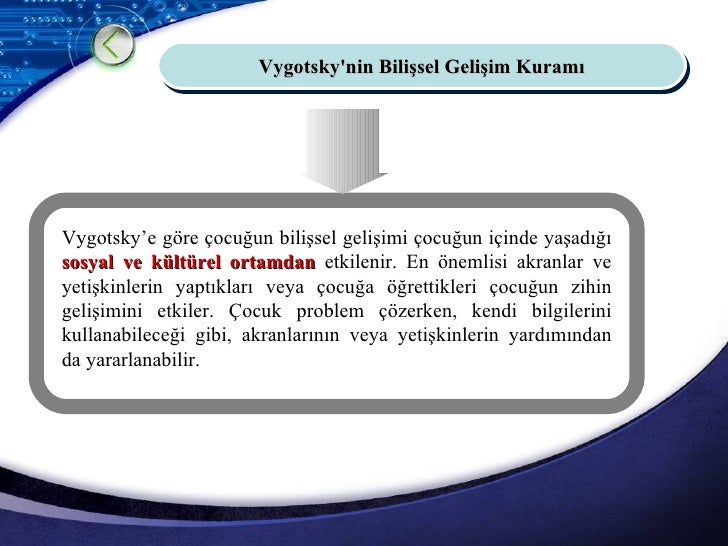 Vygotsky'nin Bilişsel Gelişim Kuramı

Vygotsky’e göre çocuğun bilişsel gelişimi çocuğun içinde yaşadığı sosyal ve kültürel ortamdan etkilenir. En önemlisi akranlar ve yetişkinlerin yaptıkları veya çocuğa öğrettikleri çocuğun zihin gelişimini etkiler. Çocuk problem çözerken, kendi bilgilerini kullanabileceği gibi, akranlarının veya yetişkinlerin yardımından da yararlanabilir.